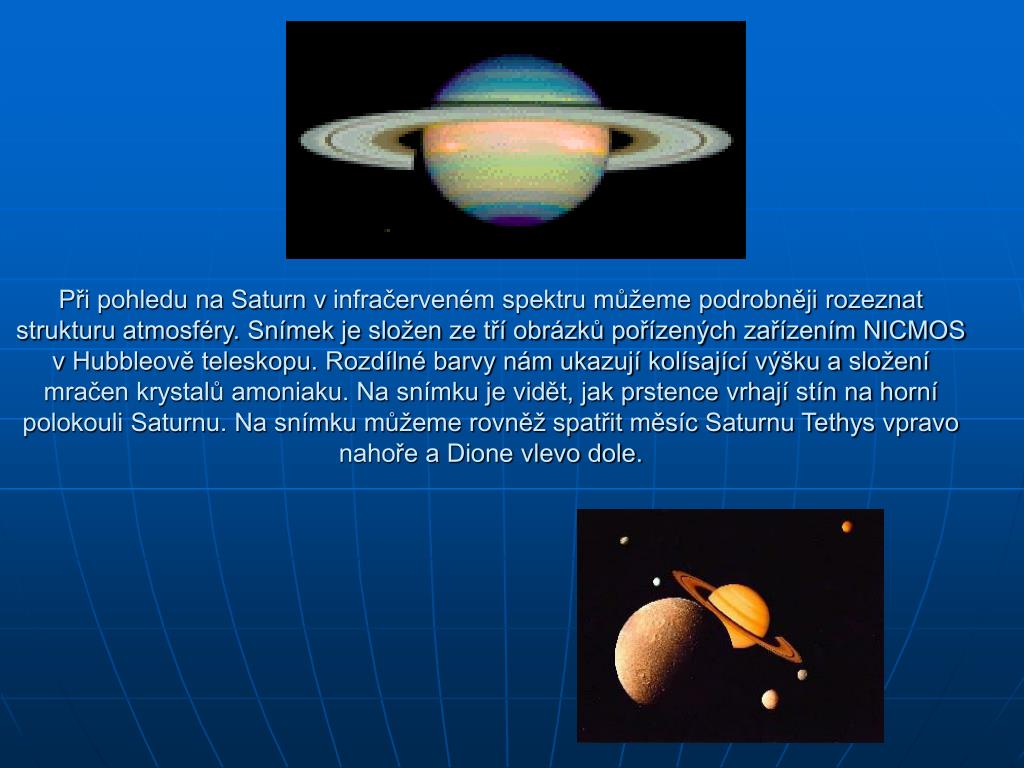 Při pohledu na Saturn v infračerveném spektru můžeme podrobněji rozeznat strukturu atmosféry. Snímek je složen ze tří obrázků pořízených zařízením NICMOS v Hubbleově teleskopu. Rozdílné barvy nám ukazují kolísající výšku a složení mračen krystalů amoniaku. Na snímku je vidět, jak prstence vrhají stín na horní polokouli Saturnu. Na snímku můžeme rovněž spatřit měsíc Saturnu Tethys vpravo nahoře a Dione vlevo dole.